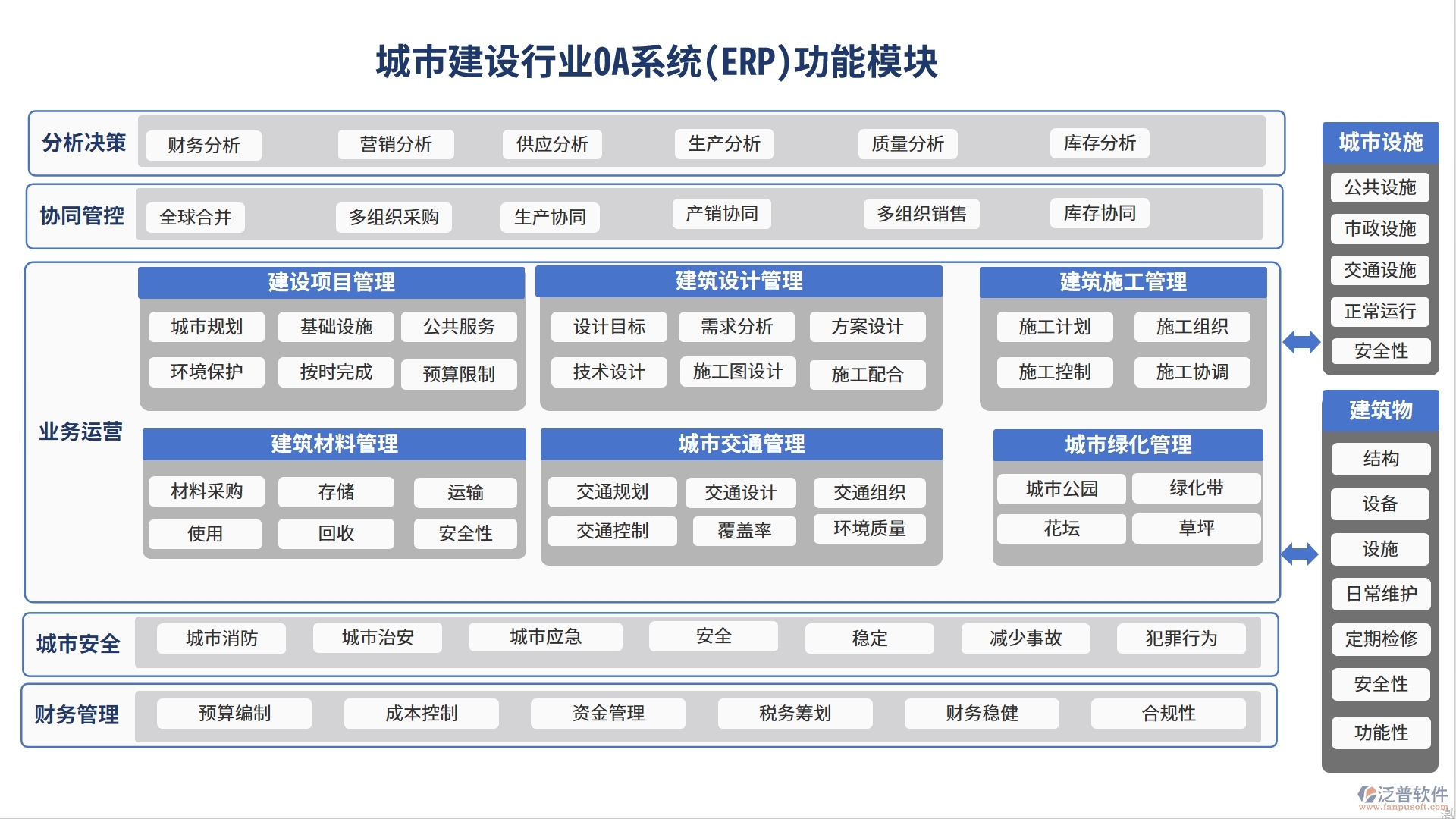 城市建设行业OA系统(ERP)功能模块

分析决策
财务分析
营销分析
供应分析
生产分析
质量分析
库存分析

协同管控
全球合并
多组织采购
生产协同
产销协同
多组织销售
库存协同

业务运营

建设项目管理
城市规划
基础设施
公共服务
环境保护
按时完成
预算限制

建筑设计管理
设计目标
需求分析
方案设计
技术设计
施工图设计
施工配合

建筑施工管理
施工计划
施工组织
施工控制
施工协调

建筑材料管理
材料采购
存储
运输
使用
回收
安全性

城市交通管理
交通规划
交通设计
交通组织
交通控制
覆盖率
环境质量

城市绿化管理
城市公园
绿化带
花坛
草坪

城市安全
城市消防
城市治安
城市应急
安全
稳定
减少事故
犯罪行为

财务管理
预算编制
成本控制
资金管理
税务筹划
财务稳健
合规性

城市设施
公共设施
市政设施
交通设施
正常运行
安全性

建筑物
结构
设备
设施
日常维护
定期检修
安全性
功能性

泛普软件
www.fanpusoft.com